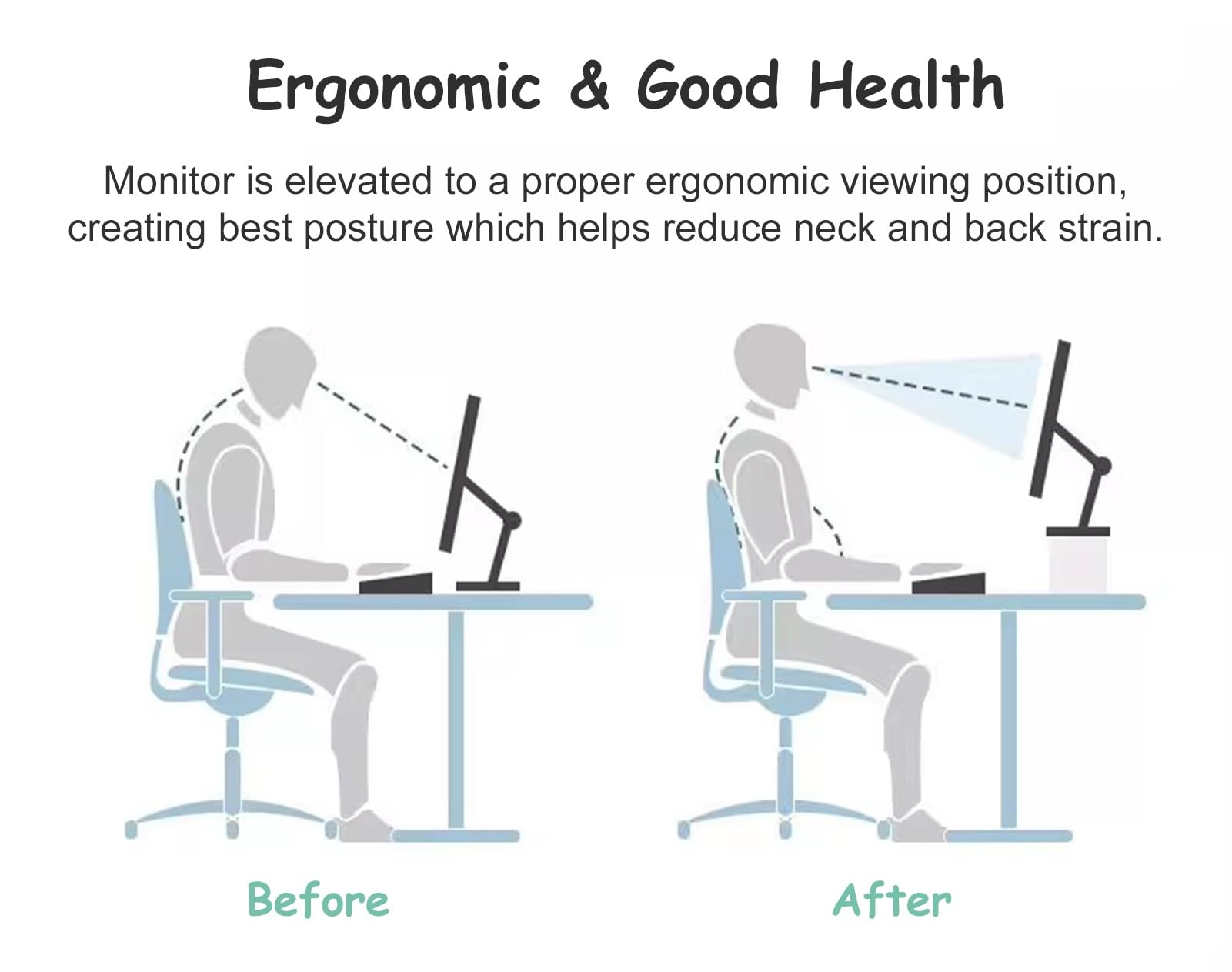 Ergonomic & Good Health

Monitor is elevated to a proper ergonomic viewing position, creating best posture which helps reduce neck and back strain.

Before

After